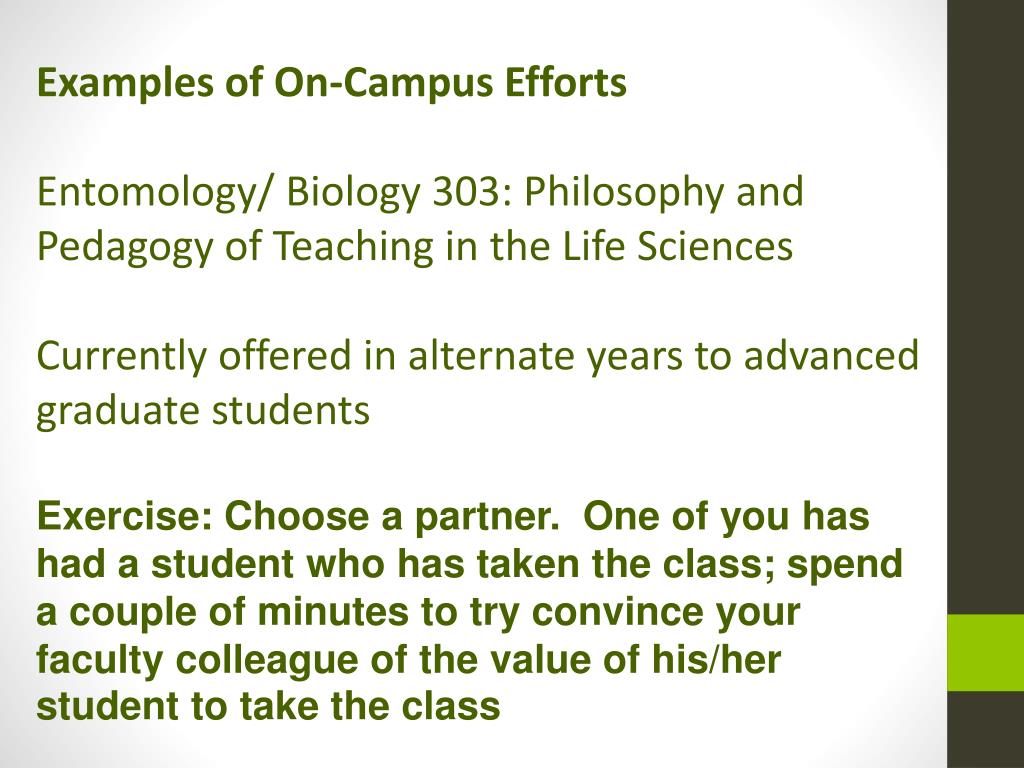 Examples of On-Campus Efforts

Entomology/ Biology 303: Philosophy and Pedagogy of Teaching in the Life Sciences

Currently offered in alternate years to advanced graduate students

Exercise: Choose a partner. One of you has had a student who has taken the class; spend a couple of minutes to try convince your faculty colleague of the value of his/her student to take the class